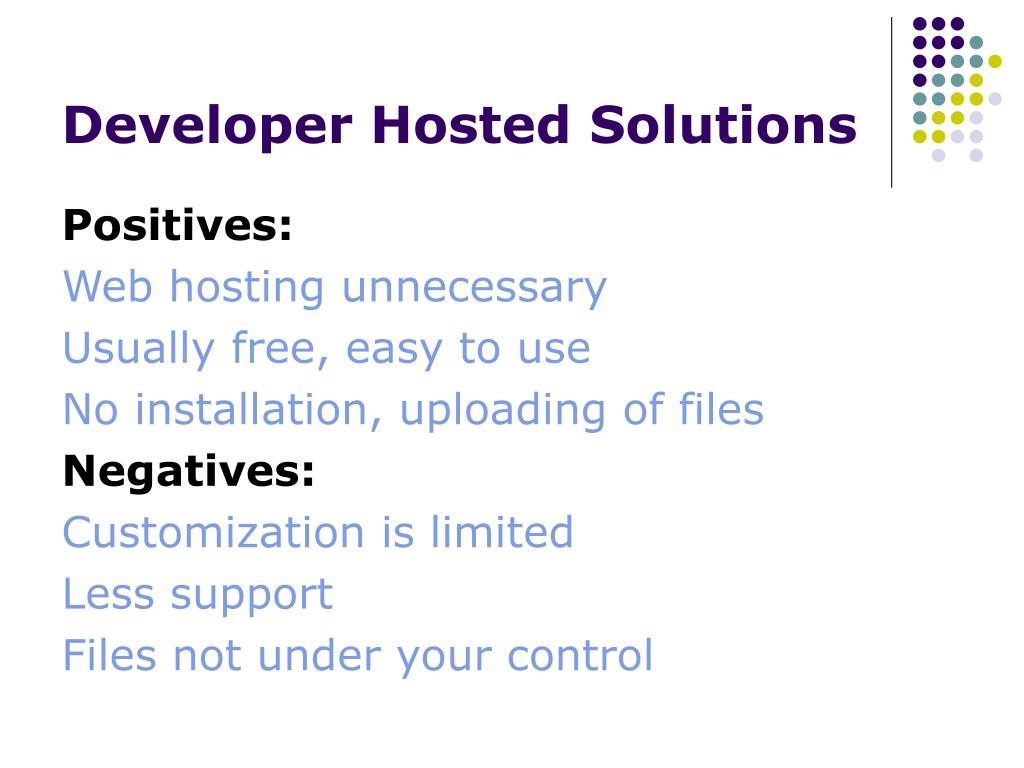 Developer Hosted Solutions

Positives:
Web hosting unnecessary
Usually free, easy to use
No installation, uploading of files
Negatives:
Customization is limited
Less support
Files not under your control